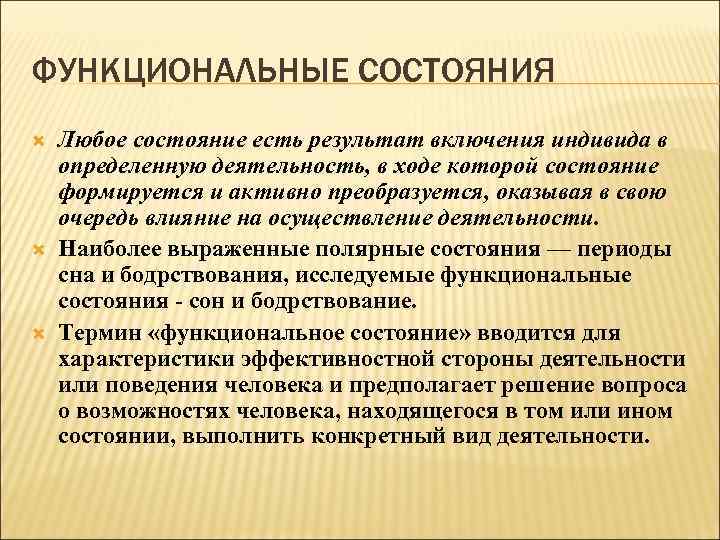 ФУНКЦИОНАЛЬНЫЕ СОСТОЯНИЯ

Любое состояние есть результат включения индивида в определенную деятельность, в ходе которой состояние формируется и активно преобразуется, оказывая в свою очередь влияние на осуществление деятельности.

Наиболее выраженные полярные состояния — периоды сна и бодрствования, исследуемые функциональные состояния - сон и бодрствование.

Термин «функциональное состояние» вводится для характеристики эффективностной стороны деятельности или поведения человека и предполагает решение вопроса о возможностях человека, находящегося в том или ином состоянии, выполнить конкретный вид деятельности.